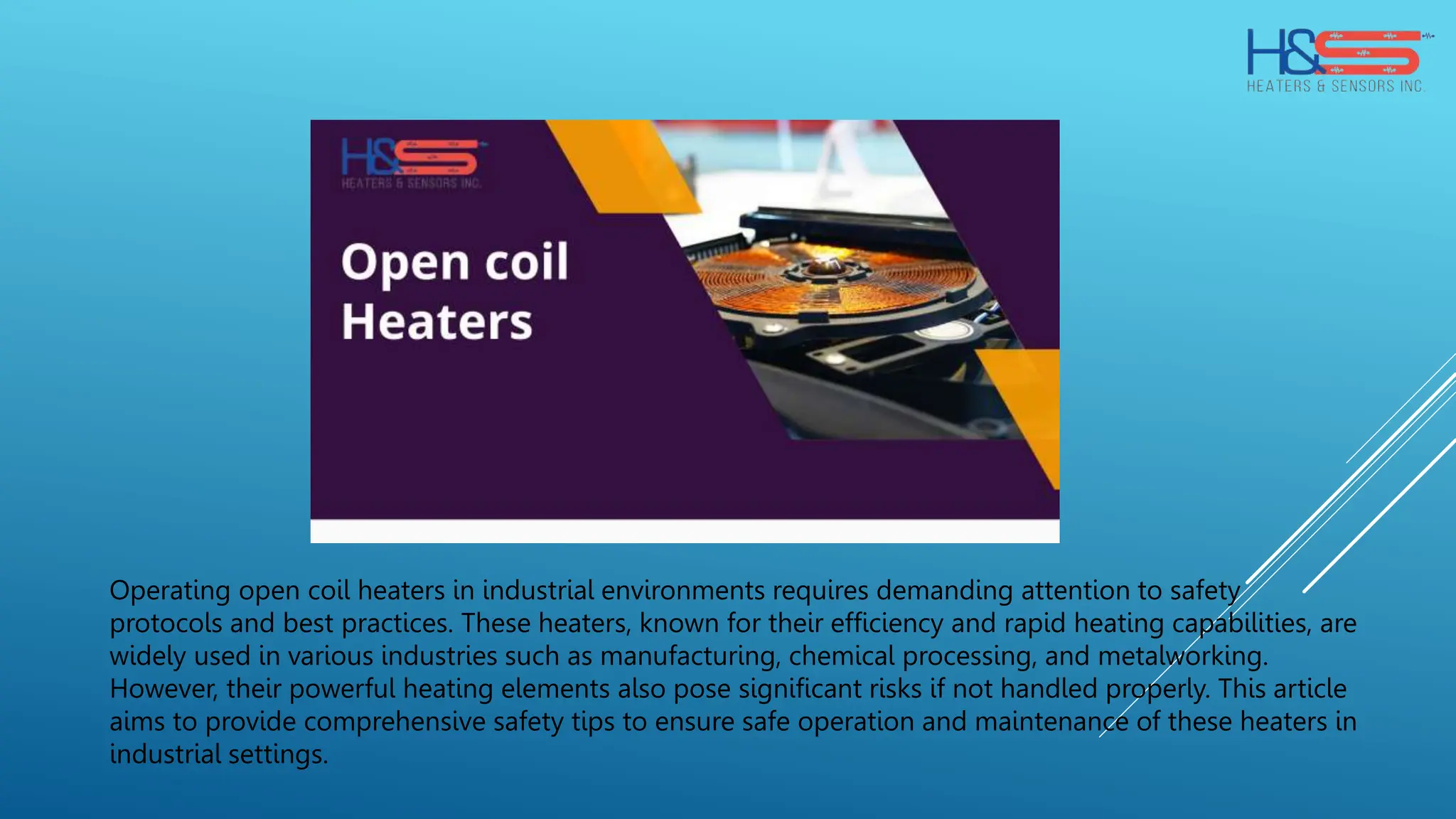 H&S
HEATERS & SENSORS INC.

H&S
HEATERS & SENSORS INC.

Open coil Heaters

Operating open coil heaters in industrial environments requires demanding attention to safety protocols and best practices. These heaters, known for their efficiency and rapid heating capabilities, are widely used in various industries such as manufacturing, chemical processing, and metalworking. However, their powerful heating elements also pose significant risks if not handled properly. This article aims to provide comprehensive safety tips to ensure safe operation and maintenance of these heaters in industrial settings.